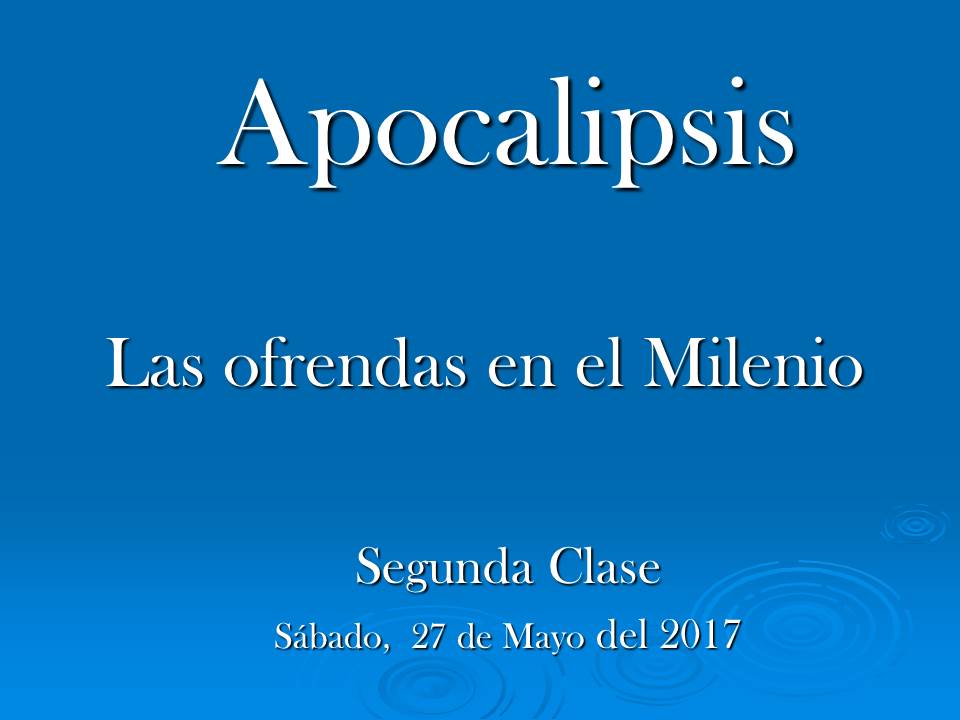 Apocalipsis

Las ofrendas en el Milenio

Segunda Clase

Sábado, 27 de Mayo del 2017